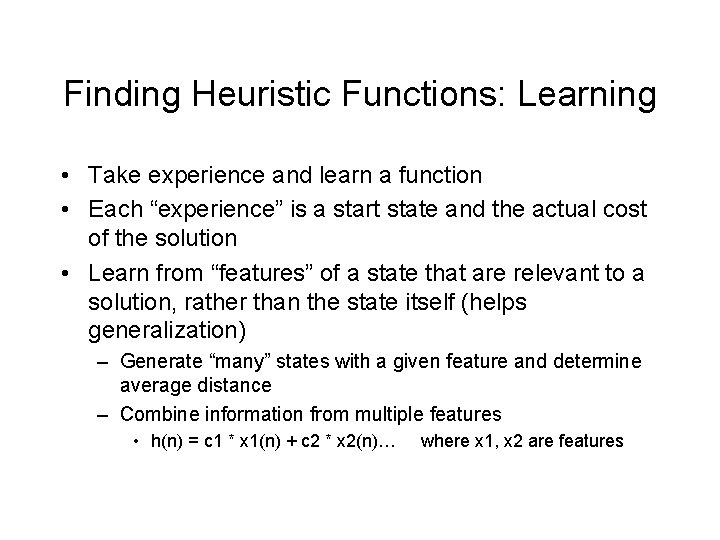 Finding Heuristic Functions: Learning

• Take experience and learn a function
• Each “experience” is a start state and the actual cost of the solution
• Learn from “features” of a state that are relevant to a solution, rather than the state itself (helps generalization)
– Generate “many” states with a given feature and determine average distance
– Combine information from multiple features
• h(n) = c1 * x1(n) + c2 * x2(n)… where x1, x2 are features